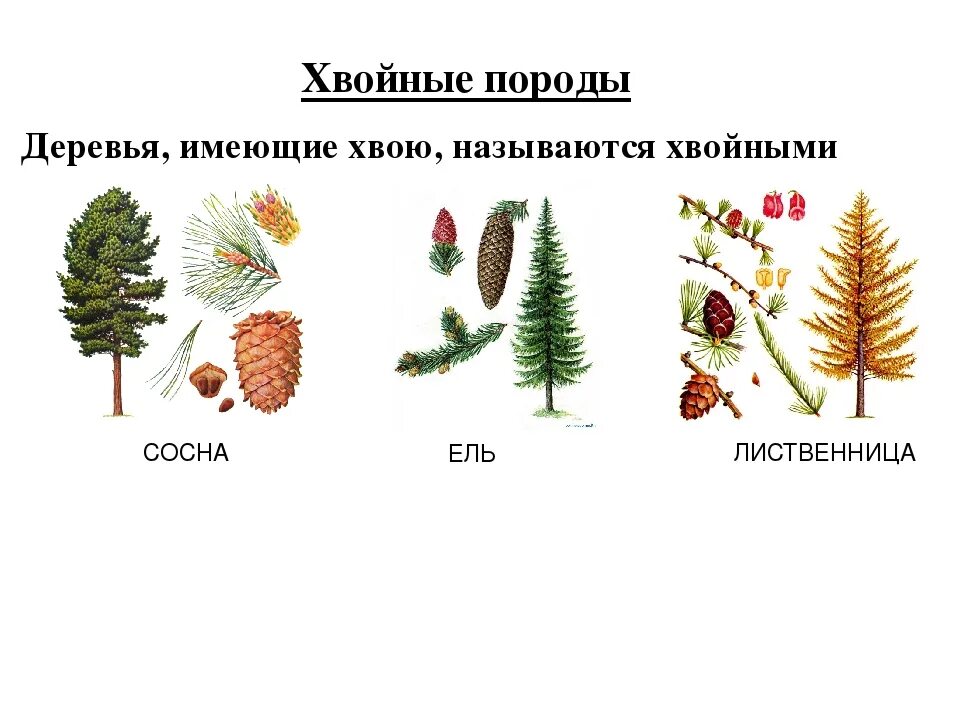 Хвойные породы

Деревья, имеющие хвою, называются хвойными

СОСНА

ЕЛЬ

ЛИСТВЕННИЦА